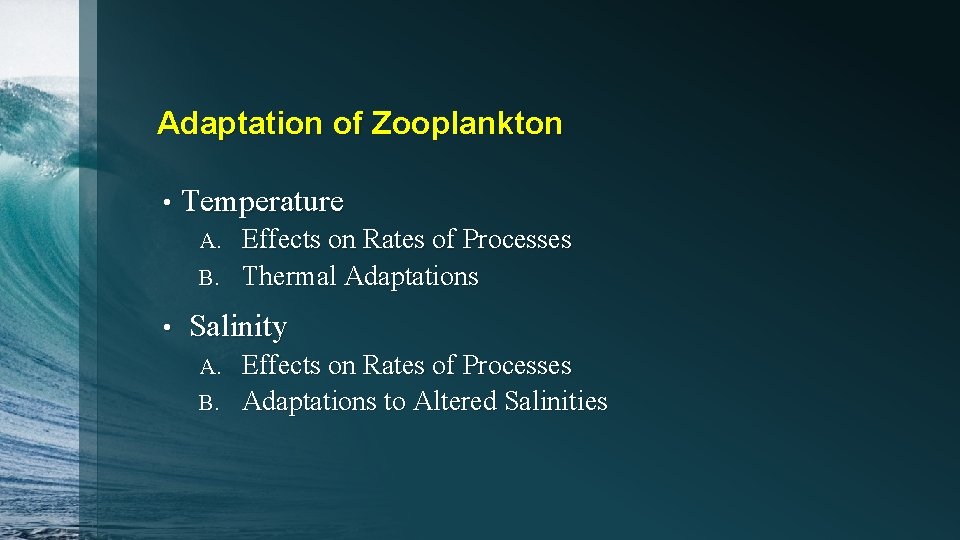 Adaptation of Zooplankton

• Temperature

A. Effects on Rates of Processes
B. Thermal Adaptations

• Salinity

A. Effects on Rates of Processes
B. Adaptations to Altered Salinities